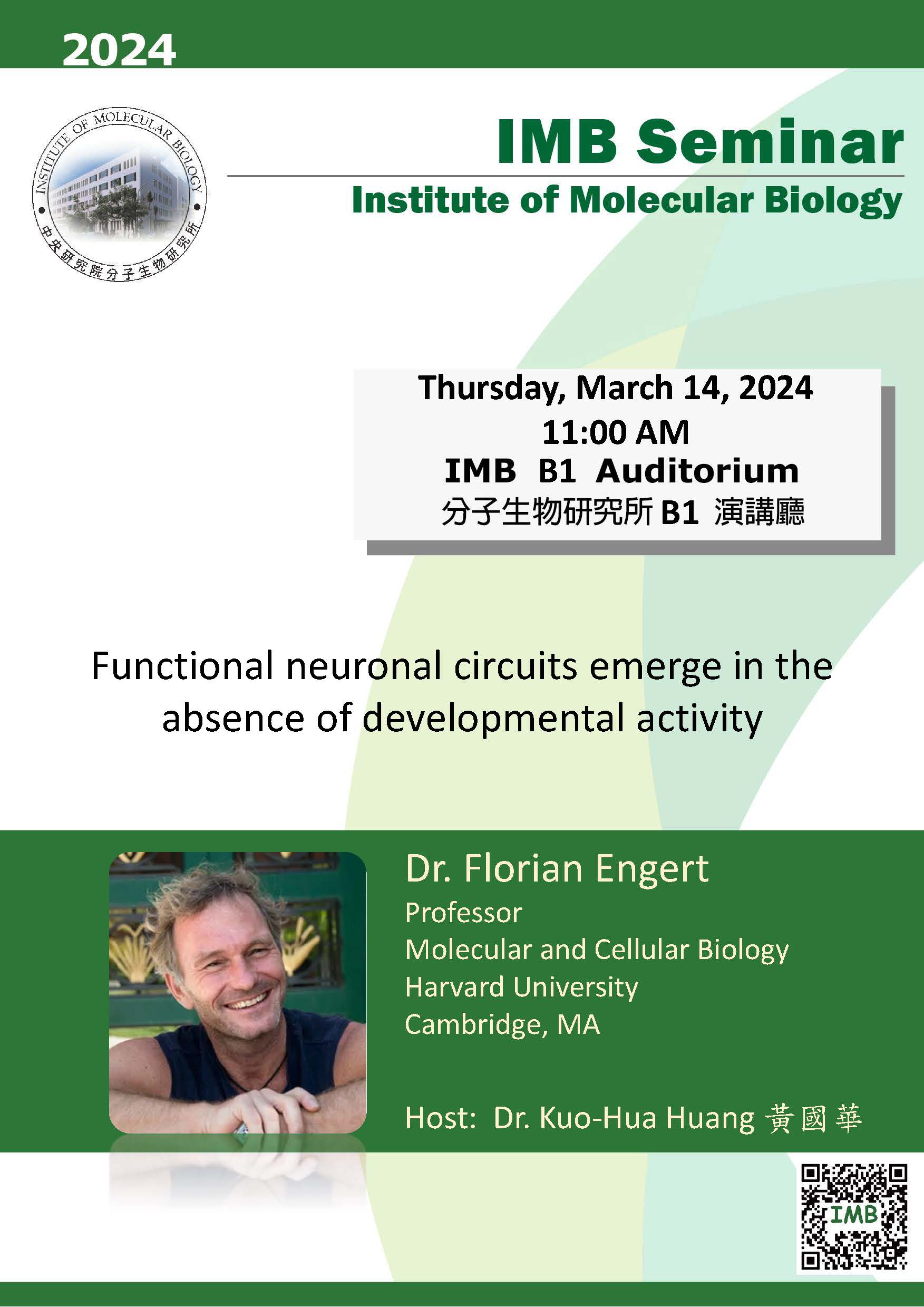 2024

INSTITUTE OF MOLECULAR BIOLOGY
中央研究院分子生物研究所

IMB Seminar

Institute of Molecular Biology

Thursday, March 14, 2024
11:00 AM
IMB B1 Auditorium
分子生物研究所B1 演講廳

Functional neuronal circuits emerge in the absence of developmental activity

Dr. Florian Engert
Professor
Molecular and Cellular Biology
Harvard University
Cambridge, MA

Host: Dr. Kuo-Hua Huang 黃國華

IMB